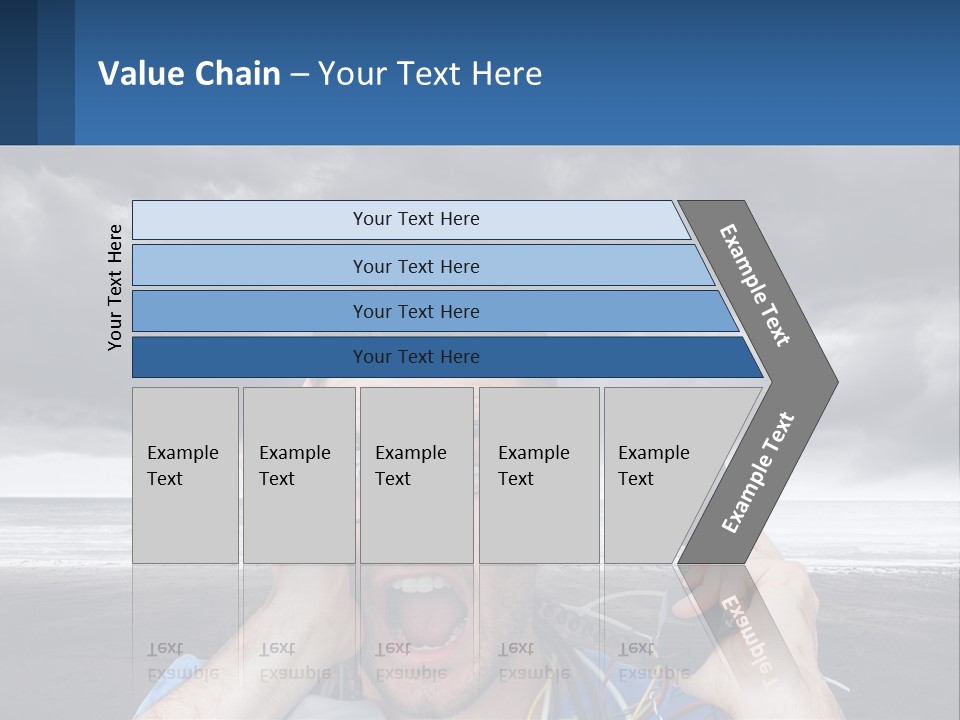 Value Chain – Your Text Here

Your Text Here

Your Text Here

Your Text Here

Your Text Here

Your Text Here

Example Text

Example Text

Example Text

Example Text

Example Text

Example Text

Example Text